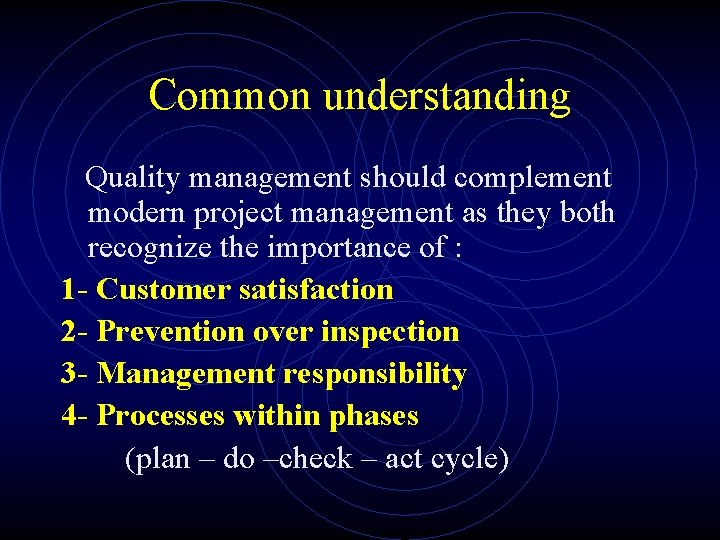 Common understanding

Quality management should complement modern project management as they both recognize the importance of :

1- Customer satisfaction

2- Prevention over inspection

3- Management responsibility

4- Processes within phases

(plan – do –check – act cycle)